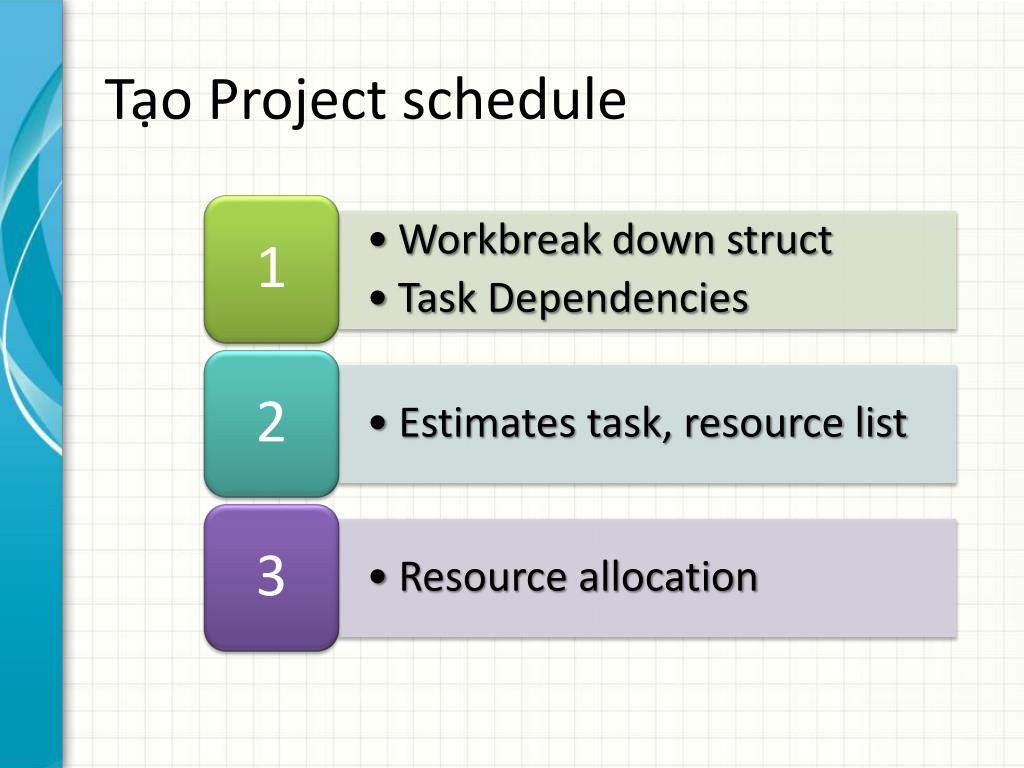 Tạo Project schedule

1

• Workbreak down struct
• Task Dependencies

2

• Estimates task, resource list

3

• Resource allocation